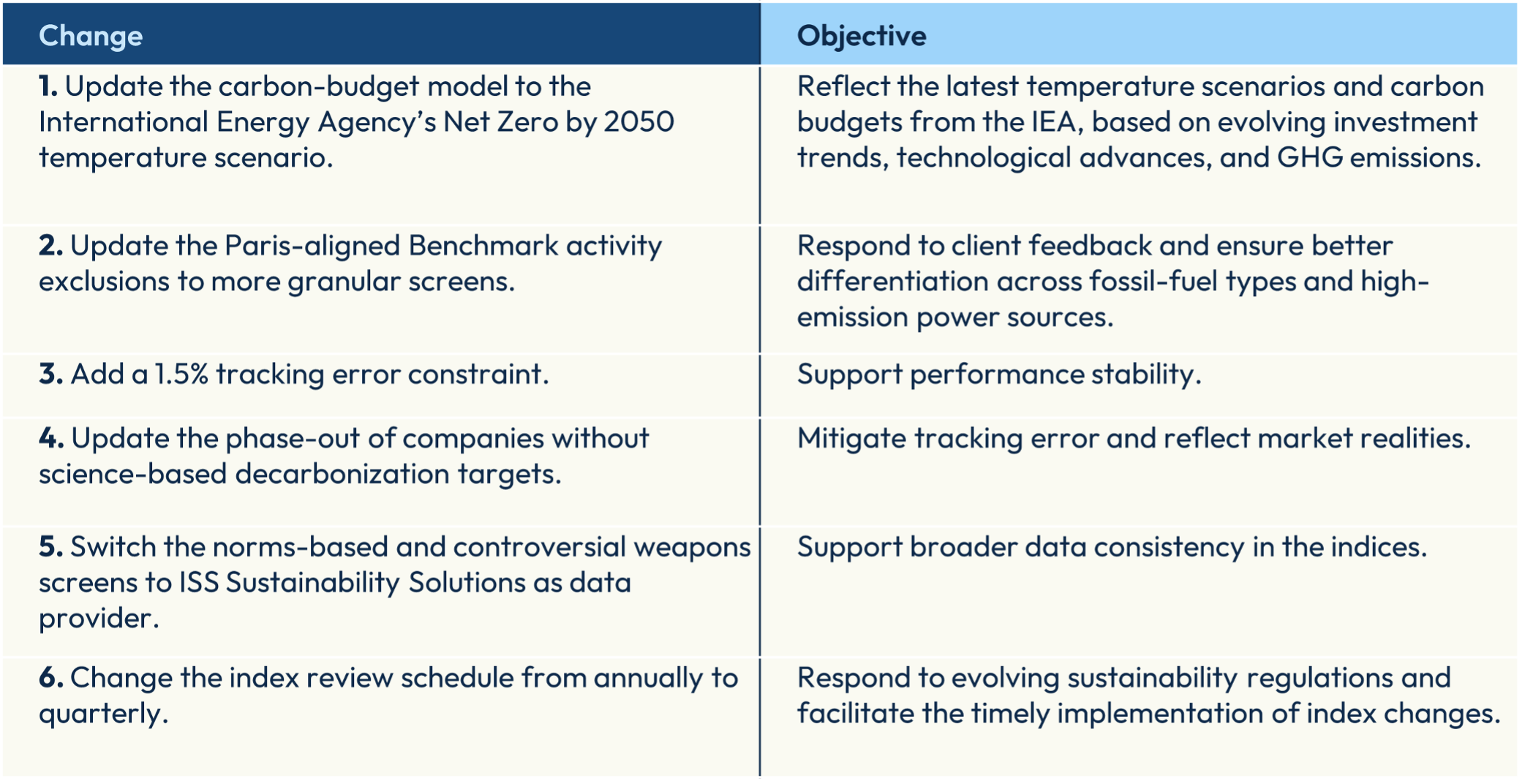 | Change | Objective |
|---|---|
| 1. Update the carbon-budget model to the International Energy Agency's Net Zero by 2050 temperature scenario. | Reflect the latest temperature scenarios and carbon budgets from the IEA, based on evolving investment trends, technological advances, and GHG emissions. |
| 2. Update the Paris-aligned Benchmark activity exclusions to more granular screens. | Respond to client feedback and ensure better differentiation across fossil-fuel types and high-emission power sources. |
| 3. Add a 1.5% tracking error constraint. | Support performance stability. |
| 4. Update the phase-out of companies without science-based decarbonization targets. | Mitigate tracking error and reflect market realities. |
| 5. Switch the norms-based and controversial weapons screens to ISS Sustainability Solutions as data provider. | Support broader data consistency in the indices. |
| 6. Change the index review schedule from annually to quarterly. | Respond to evolving sustainability regulations and facilitate the timely implementation of index changes. |